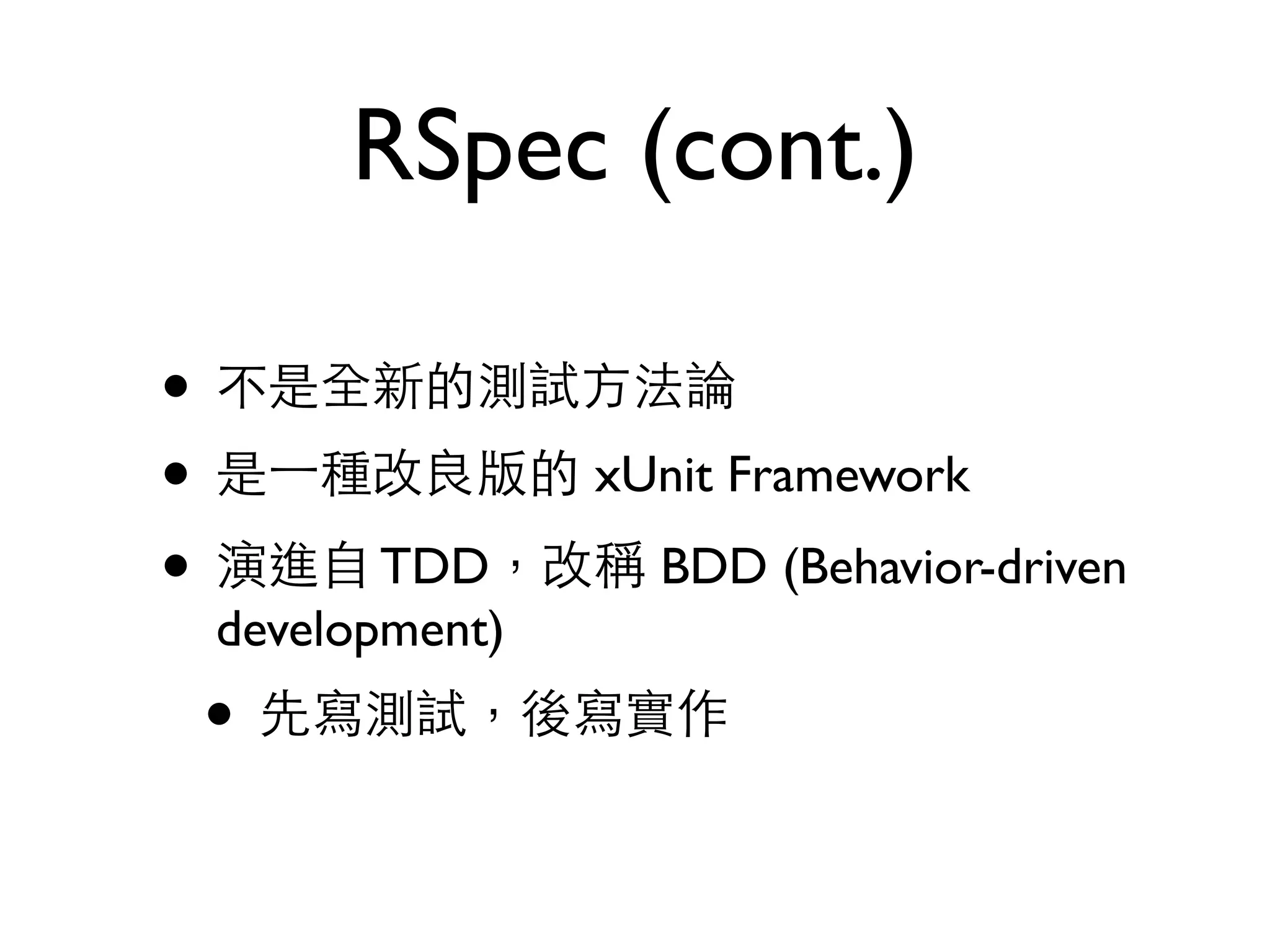 RSpec (cont.)

• 不是全新的測試方法論

• 是一種改良版的 xUnit Framework

• 演進自 TDD，改稱 BDD (Behavior-driven development)

• 先寫測試，後寫實作